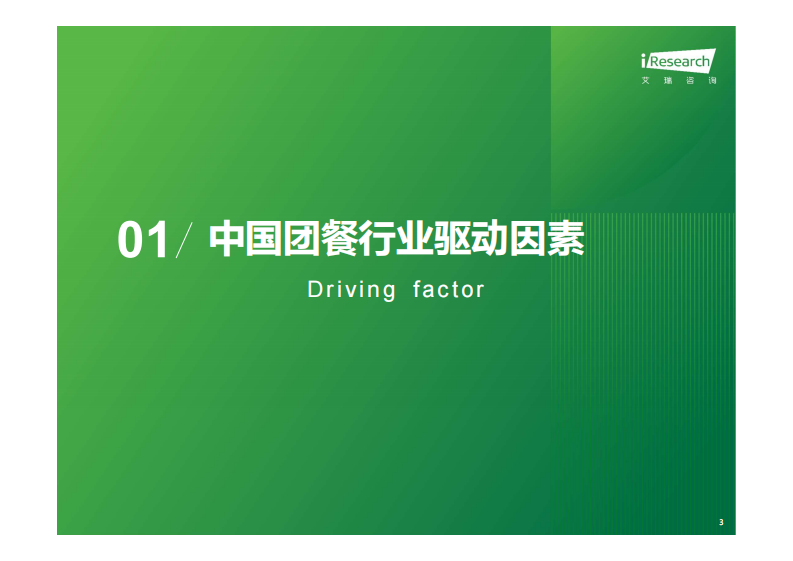 iResearch
艾瑞咨询

01/ 中国团餐行业驱动因素

Driving factor

3